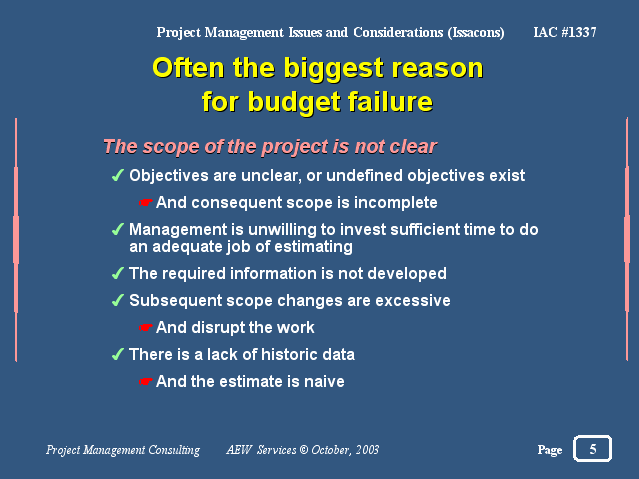 Project Management Issues and Considerations (Issacons) IAC #1337

Often the biggest reason for budget failure

The scope of the project is not clear

✓ Objectives are unclear, or undefined objectives exist

☛ And consequent scope is incomplete

✓ Management is unwilling to invest sufficient time to do an adequate job of estimating

✓ The required information is not developed

✓ Subsequent scope changes are excessive

☛ And disrupt the work

✓ There is a lack of historic data

☛ And the estimate is naive

Project Management Consulting AEW Services © October, 2003

Page 5